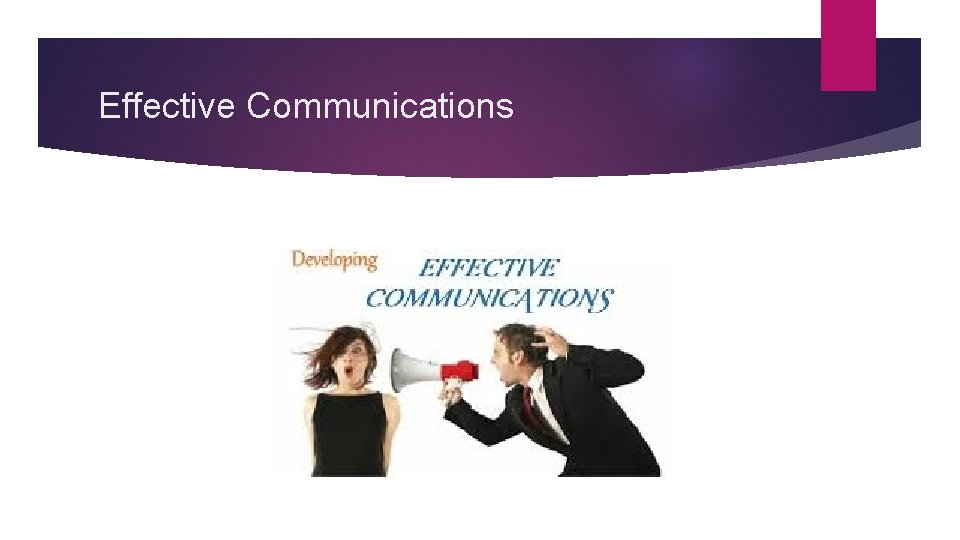 Effective Communications

Developing EFFECTIVE COMMUNICATIONS